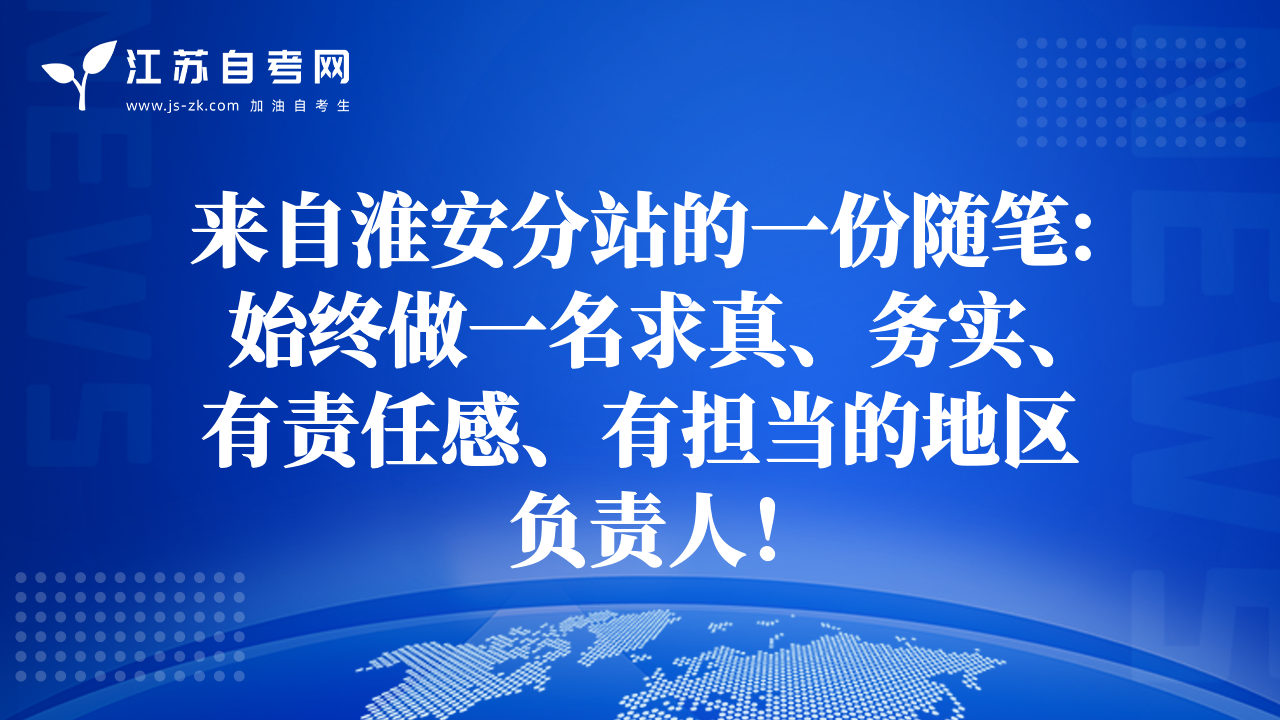 江苏自考网
www.js-zk.com 加油自考生

来自淮安分站的一份随笔：始终做一名求真、务实、有责任感、有担当的地区负责人！

NEWS

NEWS